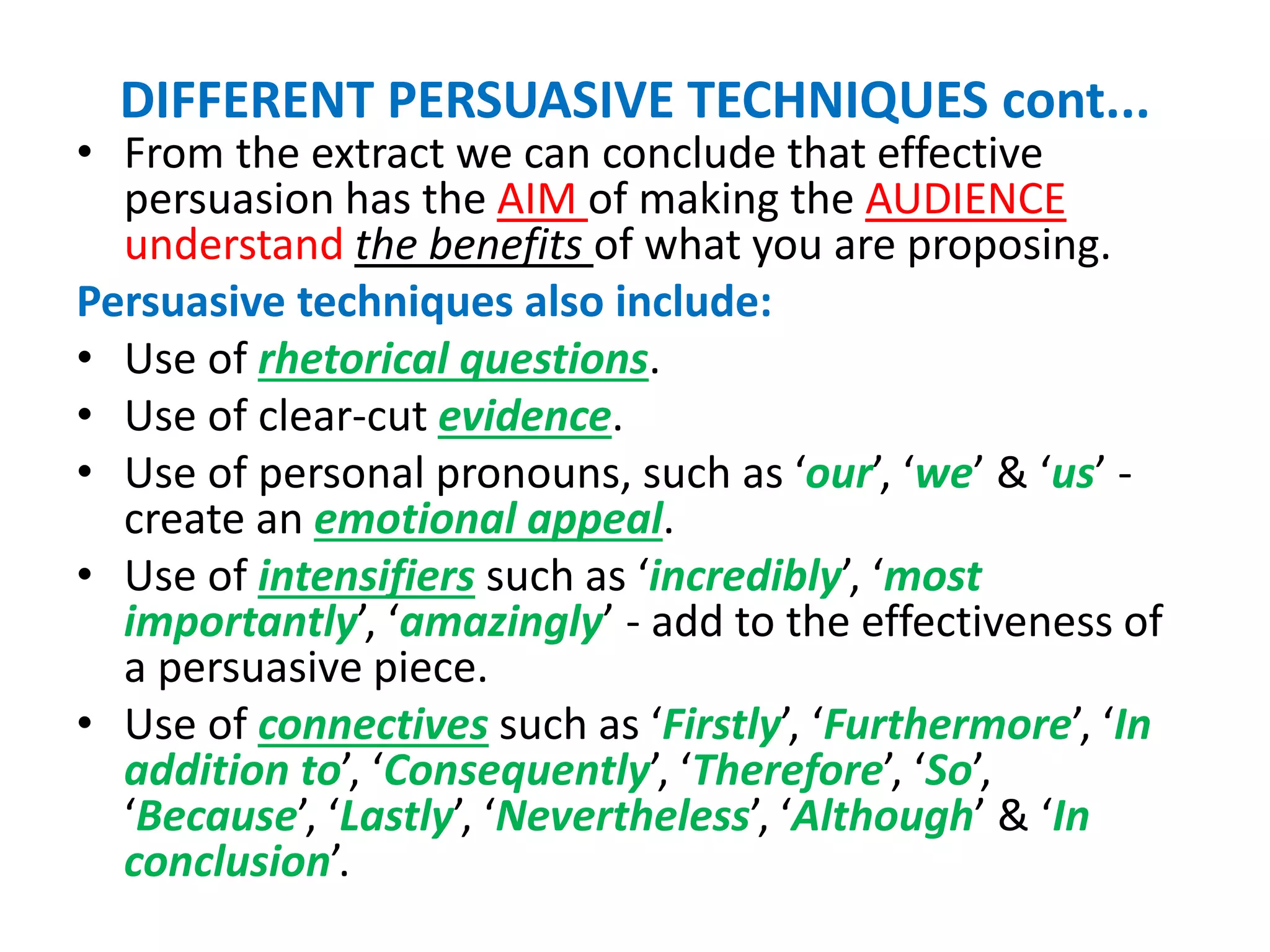 DIFFERENT PERSUASIVE TECHNIQUES cont...

• From the extract we can conclude that effective persuasion has the AIM of making the AUDIENCE understand the benefits of what you are proposing.

Persuasive techniques also include:

• Use of rhetorical questions.
• Use of clear-cut evidence.
• Use of personal pronouns, such as ‘our’, ‘we’ & ‘us’ - create an emotional appeal.
• Use of intensifiers such as ‘incredibly’, ‘most importantly’, ‘amazingly’ - add to the effectiveness of a persuasive piece.
• Use of connectives such as ‘Firstly’, ‘Furthermore’, ‘In addition to’, ‘Consequently’, ‘Therefore’, ‘So’, ‘Because’, ‘Lastly’, ‘Nevertheless’, ‘Although’ & ‘In conclusion’.